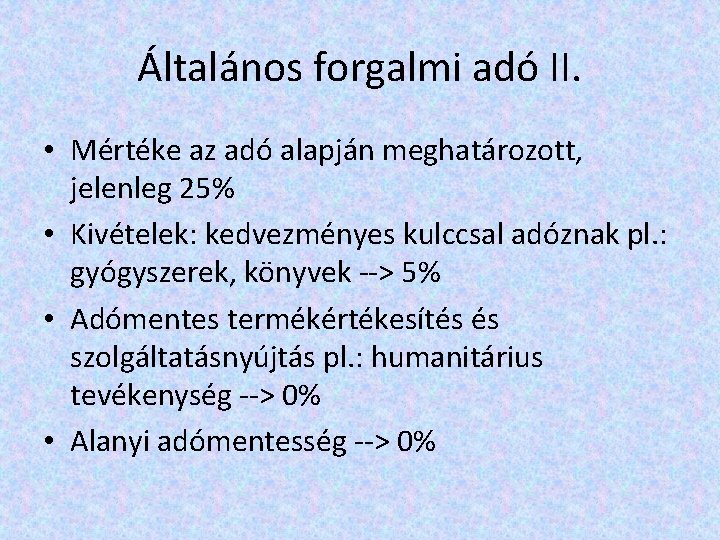 Általános forgalmi adó II.

• Mértéke az adó alapján meghatározott, jelenleg 25%

• Kivételek: kedvezményes kulccsal adóznak pl.: gyógyszerek, könyvek --> 5%

• Adómentes termékértékesítés és szolgáltatásnyújtás pl.: humanitárius tevékenység --> 0%

• Alanyi adómentesség --> 0%